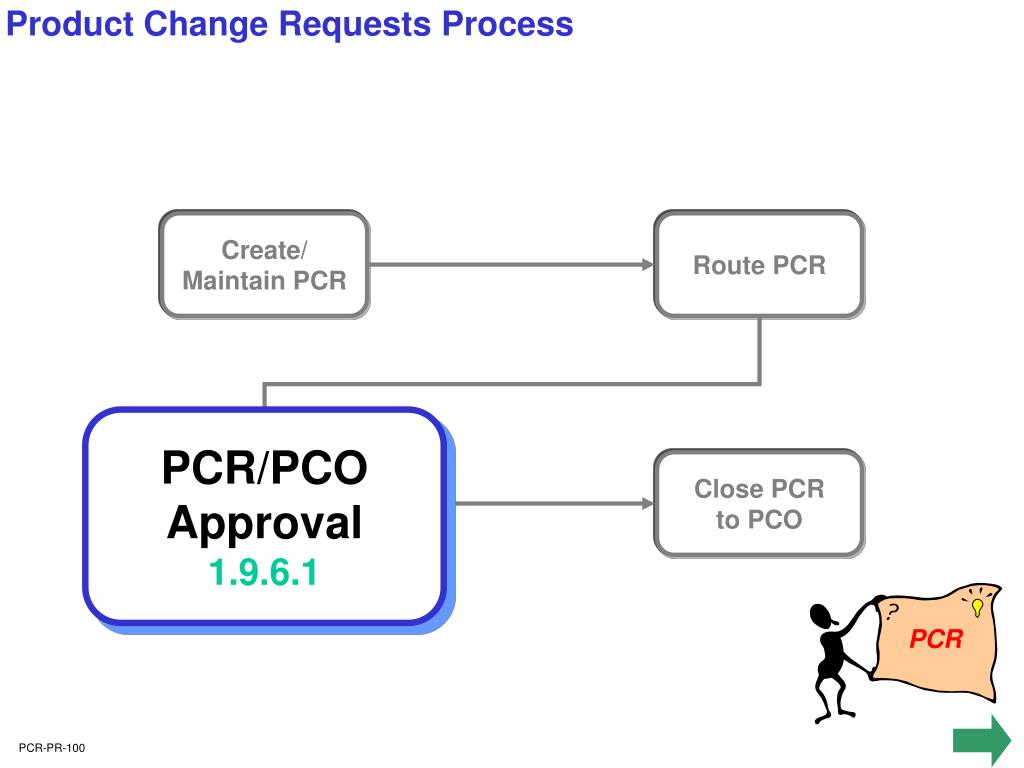 Product Change Requests Process

Create/ Maintain PCR

Route PCR

PCR/PCO Approval
1.9.6.1

Close PCR to PCO

?

PCR

PCR-PR-100